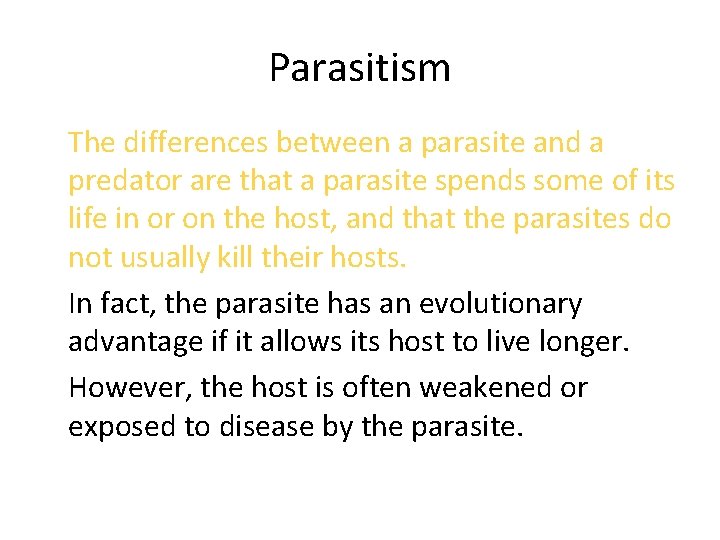 Parasitism

The differences between a parasite and a predator are that a parasite spends some of its life in or on the host, and that the parasites do not usually kill their hosts.

In fact, the parasite has an evolutionary advantage if it allows its host to live longer.

However, the host is often weakened or exposed to disease by the parasite.